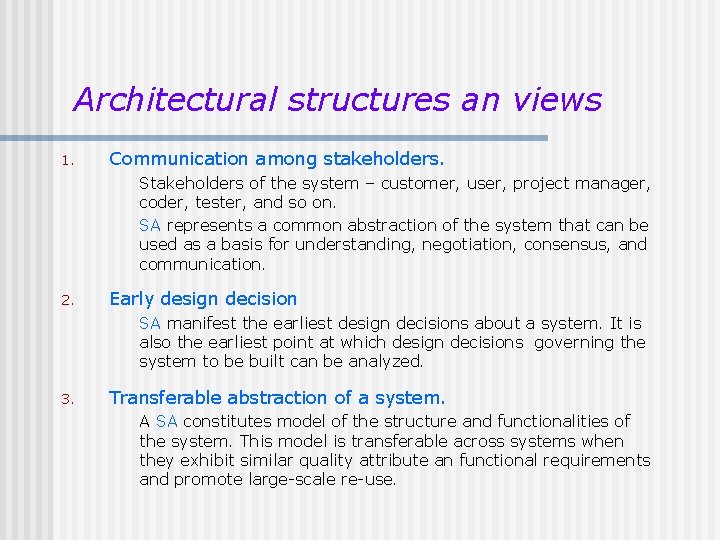 Architectural structures an views

1. Communication among stakeholders.

Stakeholders of the system – customer, user, project manager, coder, tester, and so on.

SA represents a common abstraction of the system that can be used as a basis for understanding, negotiation, consensus, and communication.

2. Early design decision

SA manifest the earliest design decisions about a system. It is also the earliest point at which design decisions governing the system to be built can be analyzed.

3. Transferable abstraction of a system.

A SA constitutes model of the structure and functionalities of the system. This model is transferable across systems when they exhibit similar quality attribute an functional requirements and promote large-scale re-use.